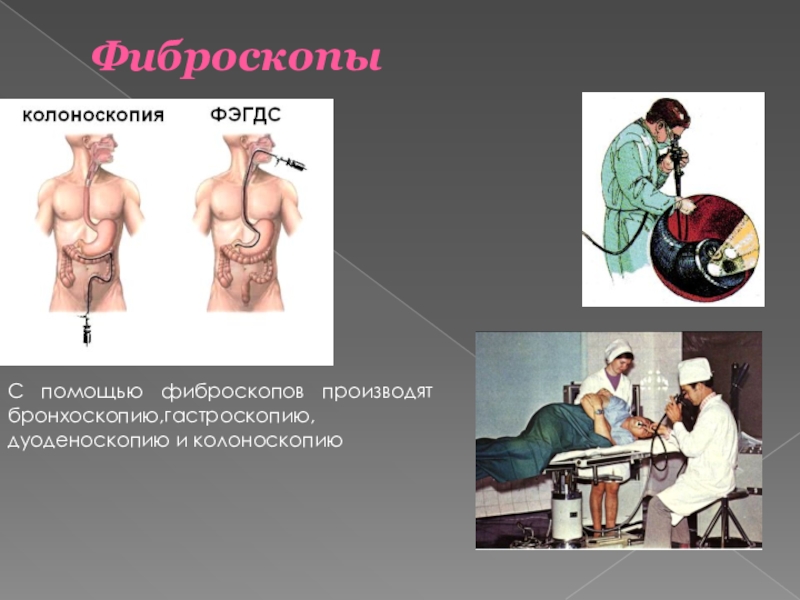 Фиброскопы

колоноскопия

ФЭГДС

С помощью фиброскопов производят бронхоскопию,гастроскопию, дуоденоскопию и колоноскопию